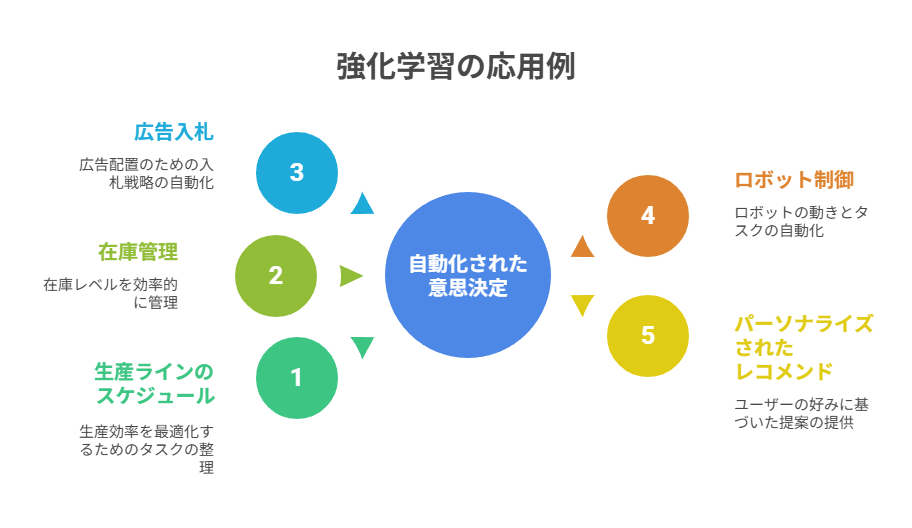 強化学習の応用例

広告入札

広告配置のための入札戦略の自動化

3

在庫管理

在庫レベルを効率的に管理

2

生産ラインのスケジュール

生産効率を最適化するためのタスクの整理

1

自動化された意思決定

4

ロボット制御

ロボットの動きとタスクの自動化

5

パーソナライズされたレコメンド

ユーザーの好みに基づいた提案の提供